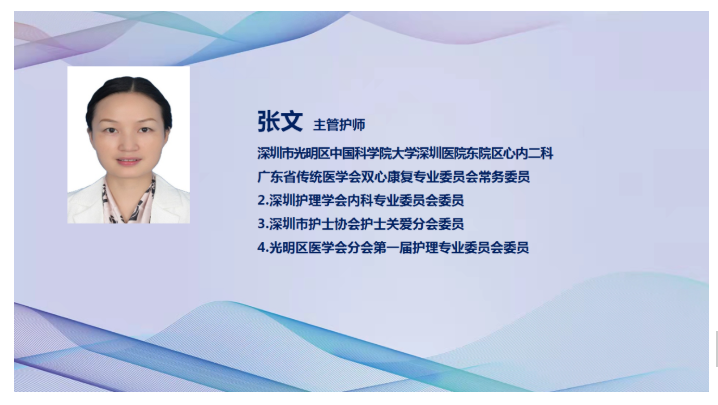 张文 主管护师

深圳市光明区中国科学院大学深圳医院东院区心内二科
广东省传统医学会双心康复专业委员会常务委员
2.深圳护理学会内科专业委员会委员
3.深圳市护士协会护士关爱分会委员
4.光明区医学会分会第一届护理专业委员会委员